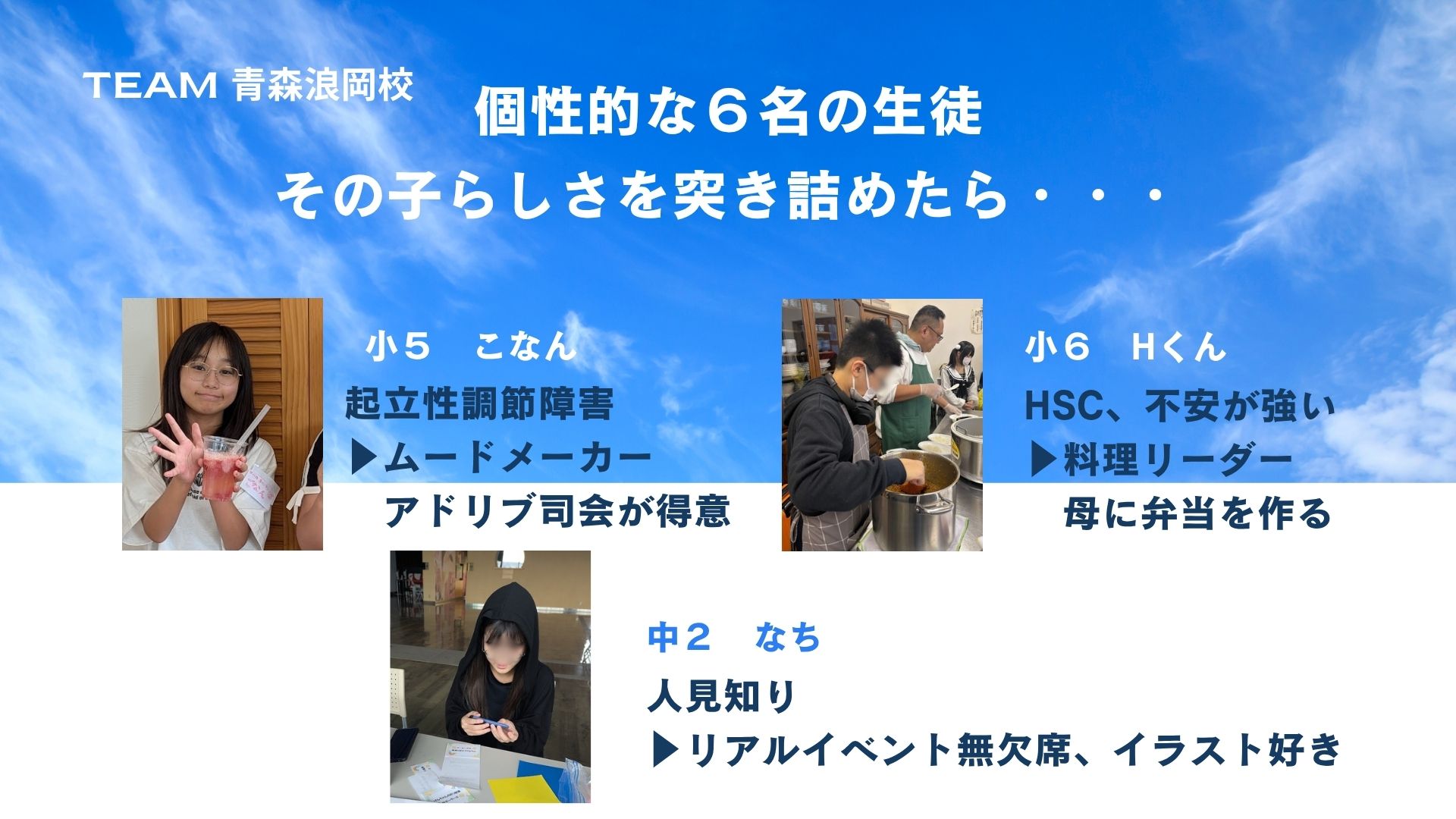 TEAM 青森浪岡校

個性的な６名の生徒
その子らしさを突き詰めたら・・・

小５　こなん
起立性調節障害
▶ムードメーカー
アドリブ司会が得意

小６　Hくん
HSC、不安が強い
▶料理リーダー
母に弁当を作る

中２　なち
人見知り
▶リアルイベント無欠席、イラスト好き